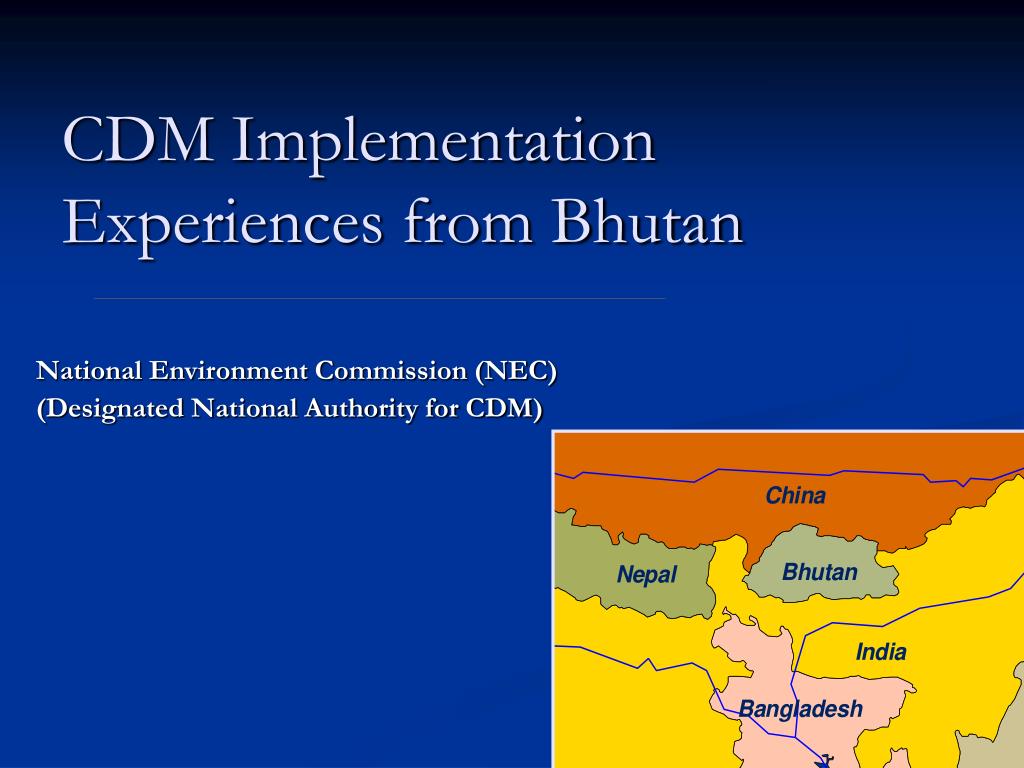 CDM Implementation Experiences from Bhutan

National Environment Commission (NEC)
(Designated National Authority for CDM)

China
Nepal
Bhutan
India
Bangladesh